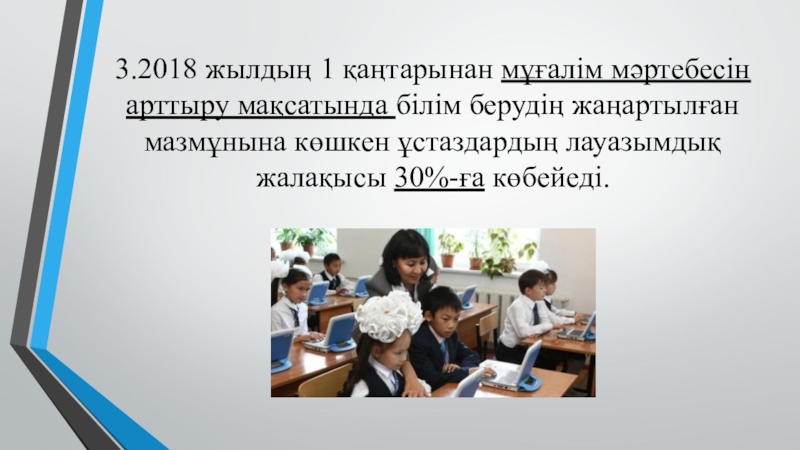 3.2018 жылдың 1 қаңтарынан мұғалім мәртебесін арттыру мақсатында білім берудің жаңартылған мазмұнына көшкен ұстаздардың лауазымдық жалақысы 30%-ға көбейеді.